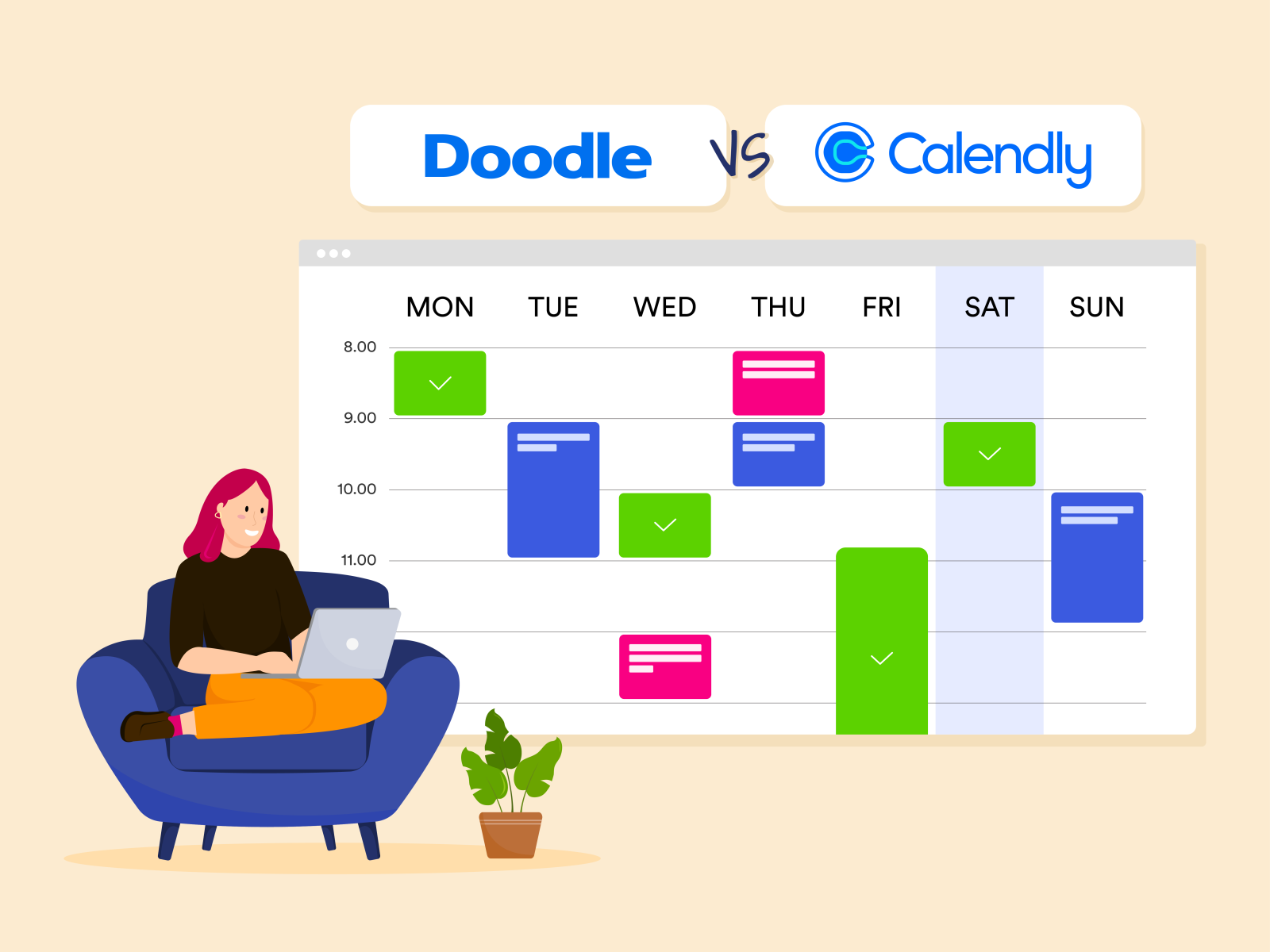 Doodle VS Calendly

MON TUE WED THU FRI SAT SUN

8.00
9.00
10.00
11.00